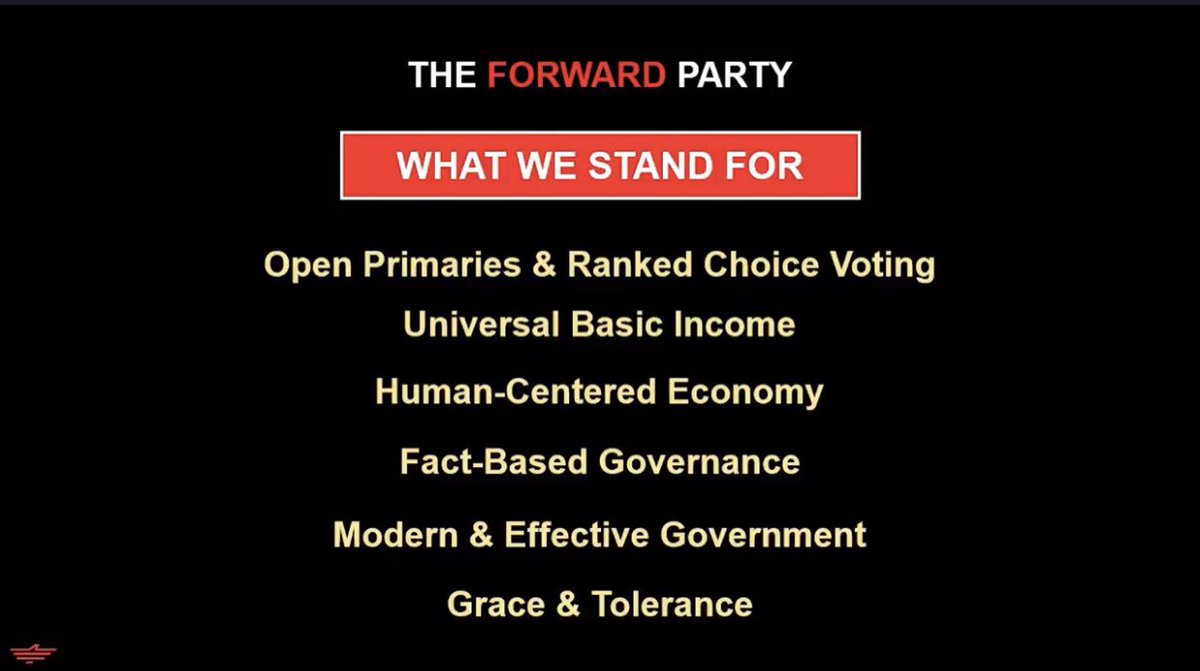 THE FORWARD PARTY

WHAT WE STAND FOR

Open Primaries & Ranked Choice Voting

Universal Basic Income

Human-Centered Economy

Fact-Based Governance

Modern & Effective Government

Grace & Tolerance